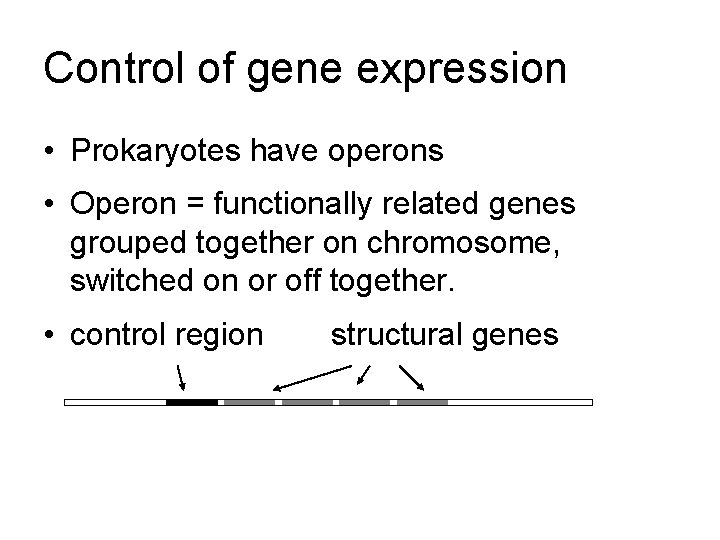 Control of gene expression

• Prokaryotes have operons

• Operon = functionally related genes grouped together on chromosome, switched on or off together.

• control region structural genes